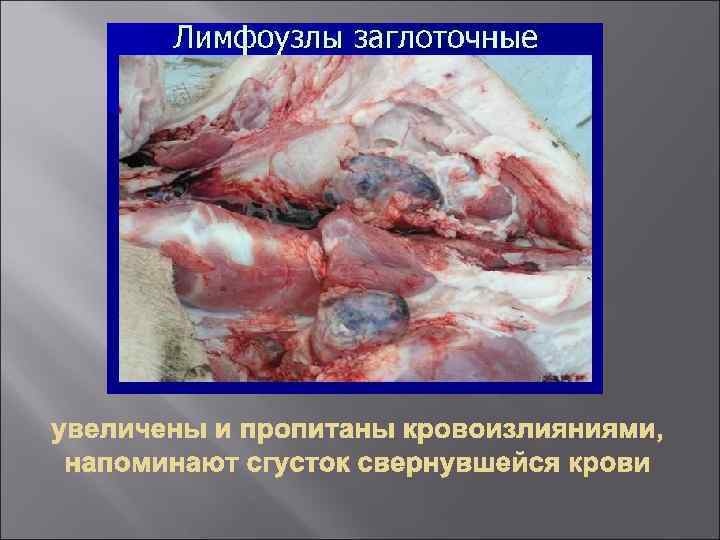 Лимфоузлы заглоточные

увеличены и пропитаны кровоизлияниями, напоминают сгусток свернувшейся крови